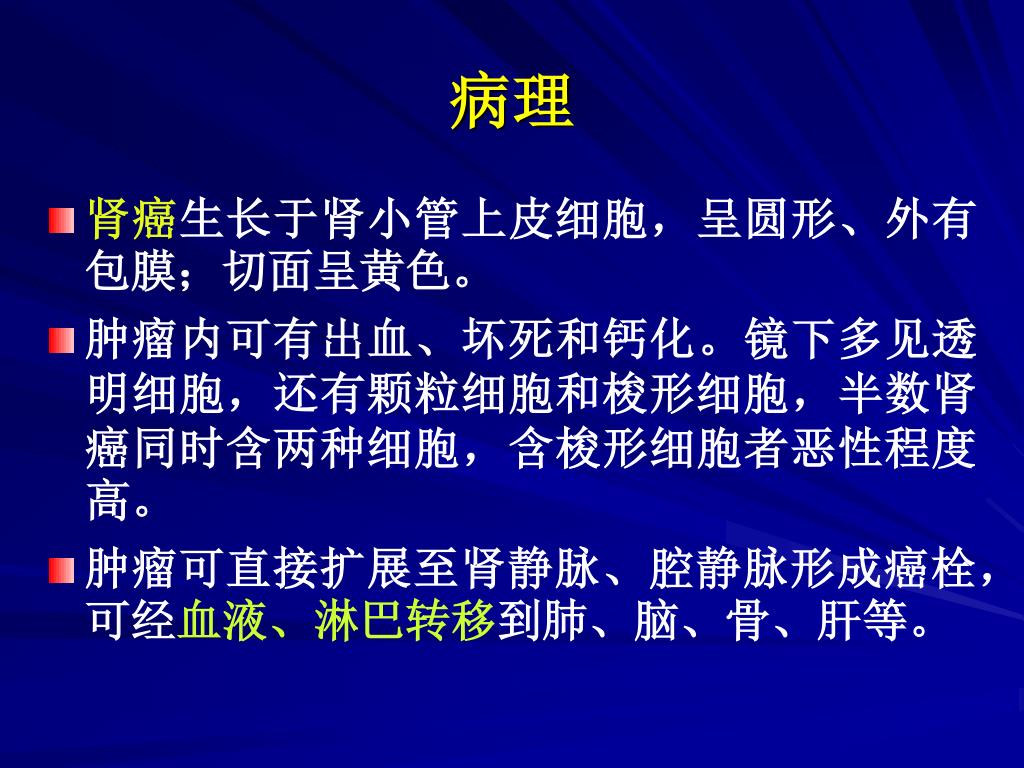 病理

肾癌生长于肾小管上皮细胞，呈圆形、外有包膜；切面呈黄色。

肿瘤内可有出血、坏死和钙化。镜下多见透明细胞，还有颗粒细胞和梭形细胞，半数肾癌同时含两种细胞，含梭形细胞者恶性程度高。

肿瘤可直接扩展至肾静脉、腔静脉形成癌栓，可经血液、淋巴转移到肺、脑、骨、肝等。